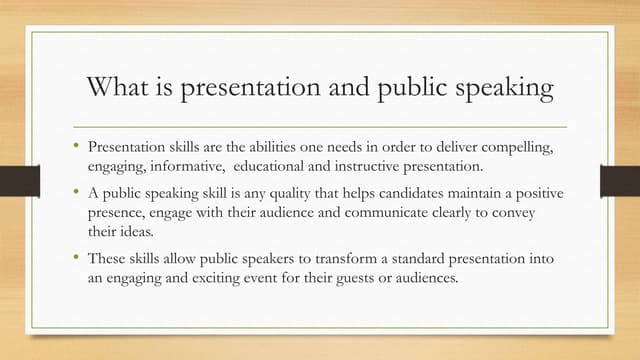 What is presentation and public speaking

• Presentation skills are the abilities one needs in order to deliver compelling, engaging, informative, educational and instructive presentation.

• A public speaking skill is any quality that helps candidates maintain a positive presence, engage with their audience and communicate clearly to convey their ideas.

• These skills allow public speakers to transform a standard presentation into an engaging and exciting event for their guests or audiences.